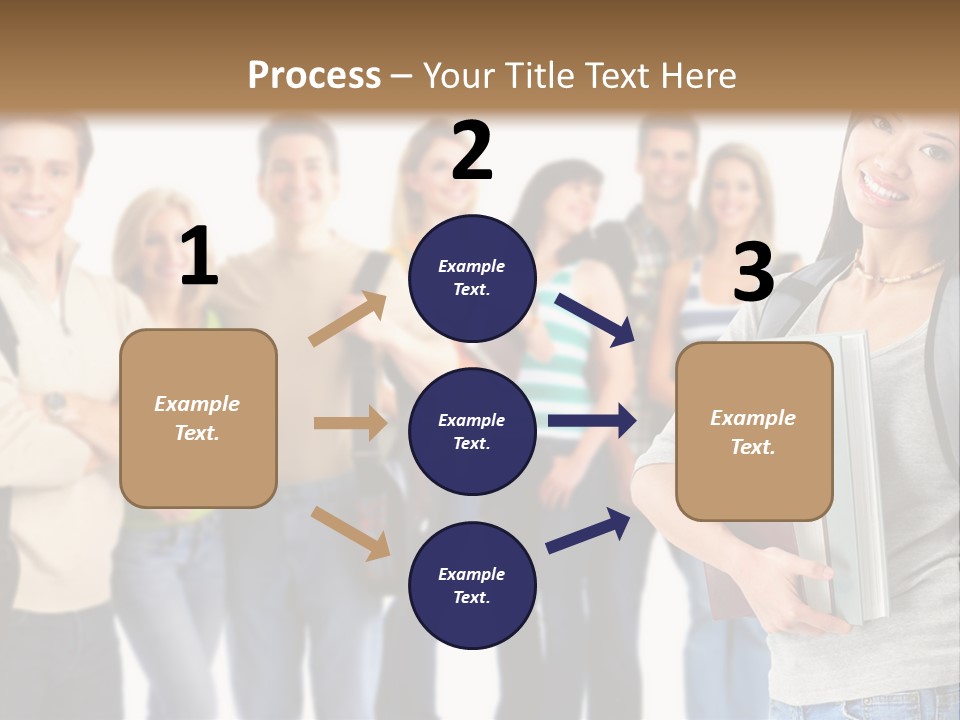 Process – Your Title Text Here

1

Example Text.

2

Example Text.

Example Text.

Example Text.

3

Example Text.